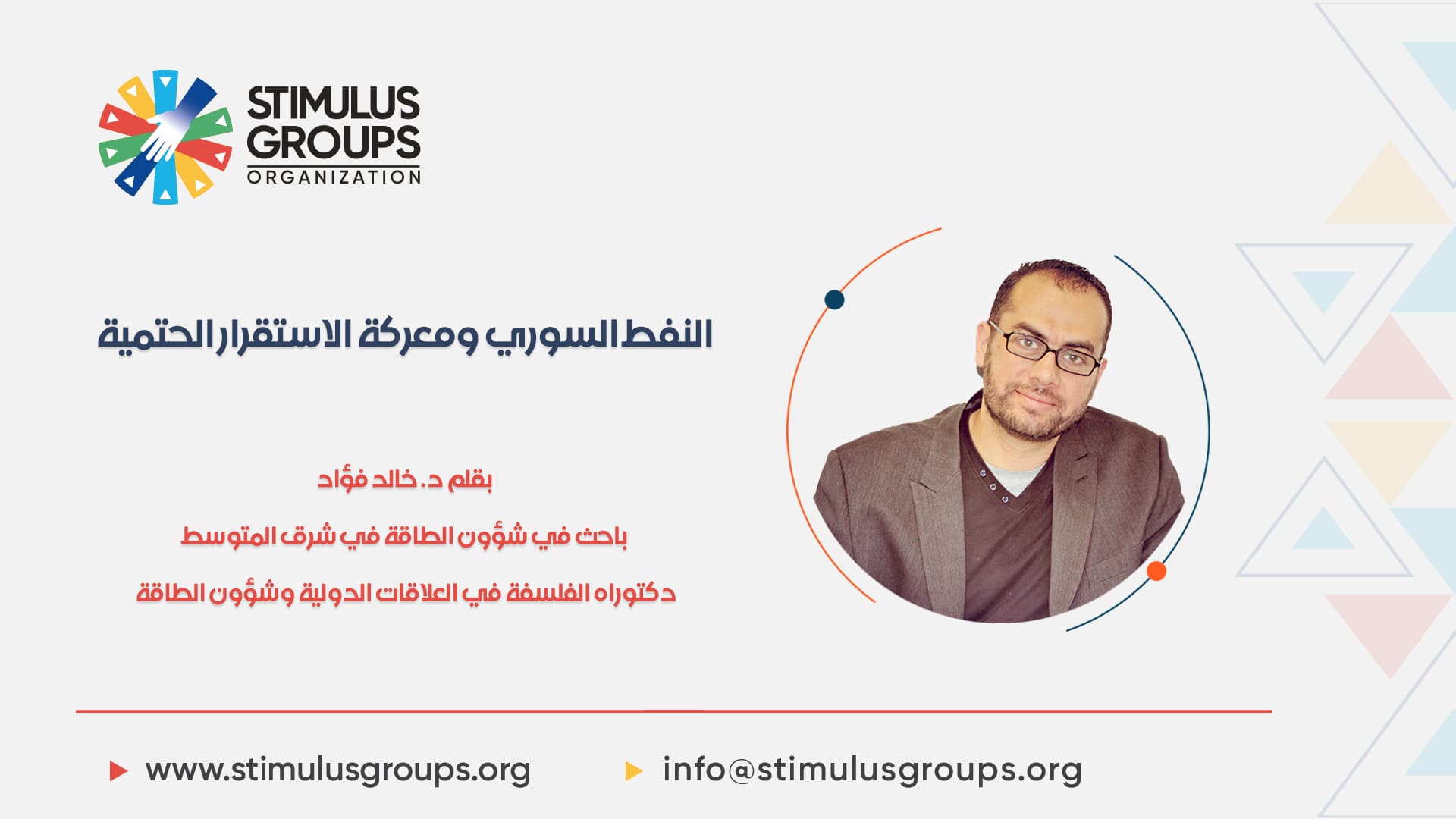 STIMULUS GROUPS ORGANIZATION

النفط السوري ومعركة الاستقرار الحتمية

بقلم د. خالد فؤاد

باحث في شؤون الطاقة في شرق المتوسط

دكتوراه الفلسفة في العلاقات الدولية وشؤون الطاقة

www.stimulusgroups.org

info@stimulusgroups.org